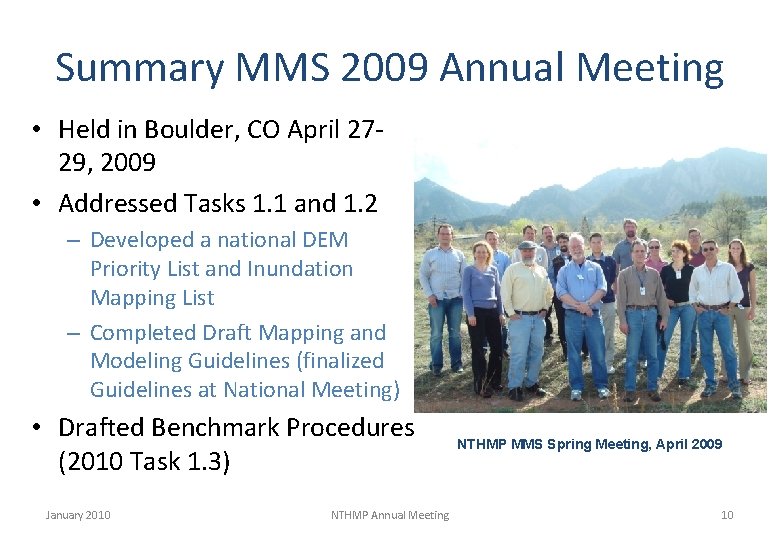 Summary MMS 2009 Annual Meeting

• Held in Boulder, CO April 27-29, 2009

• Addressed Tasks 1.1 and 1.2

– Developed a national DEM Priority List and Inundation Mapping List

– Completed Draft Mapping and Modeling Guidelines (finalized Guidelines at National Meeting)

• Drafted Benchmark Procedures (2010 Task 1.3)

NTHMP MMS Spring Meeting, April 2009

January 2010

NTHMP Annual Meeting

10